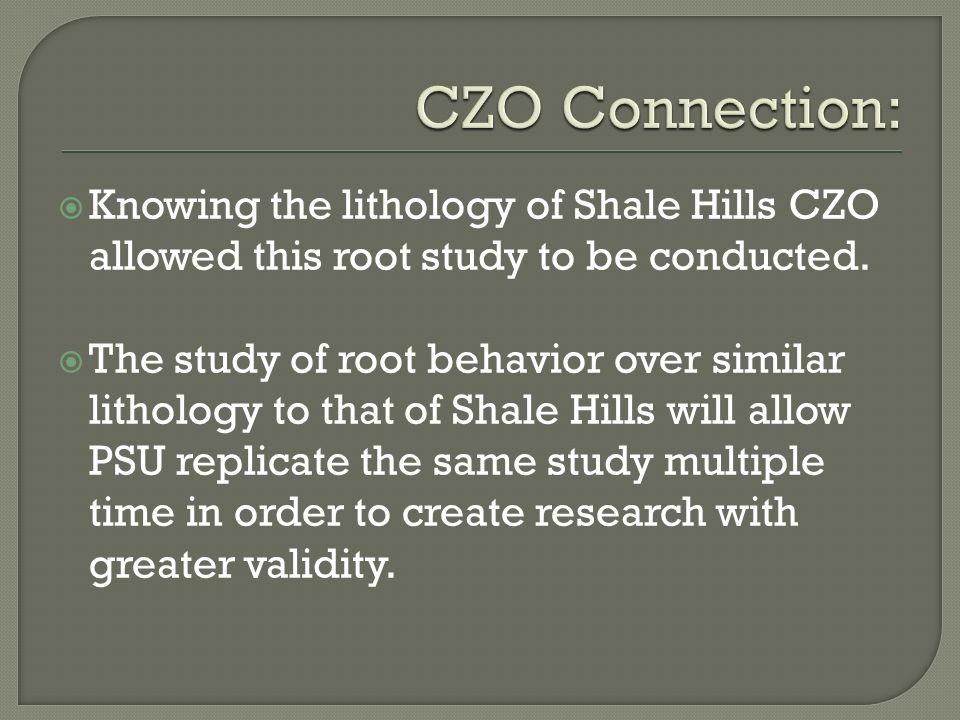 CZO Connection:

Knowing the lithology of Shale Hills CZO allowed this root study to be conducted.

The study of root behavior over similar lithology to that of Shale Hills will allow PSU replicate the same study multiple time in order to create research with greater validity.